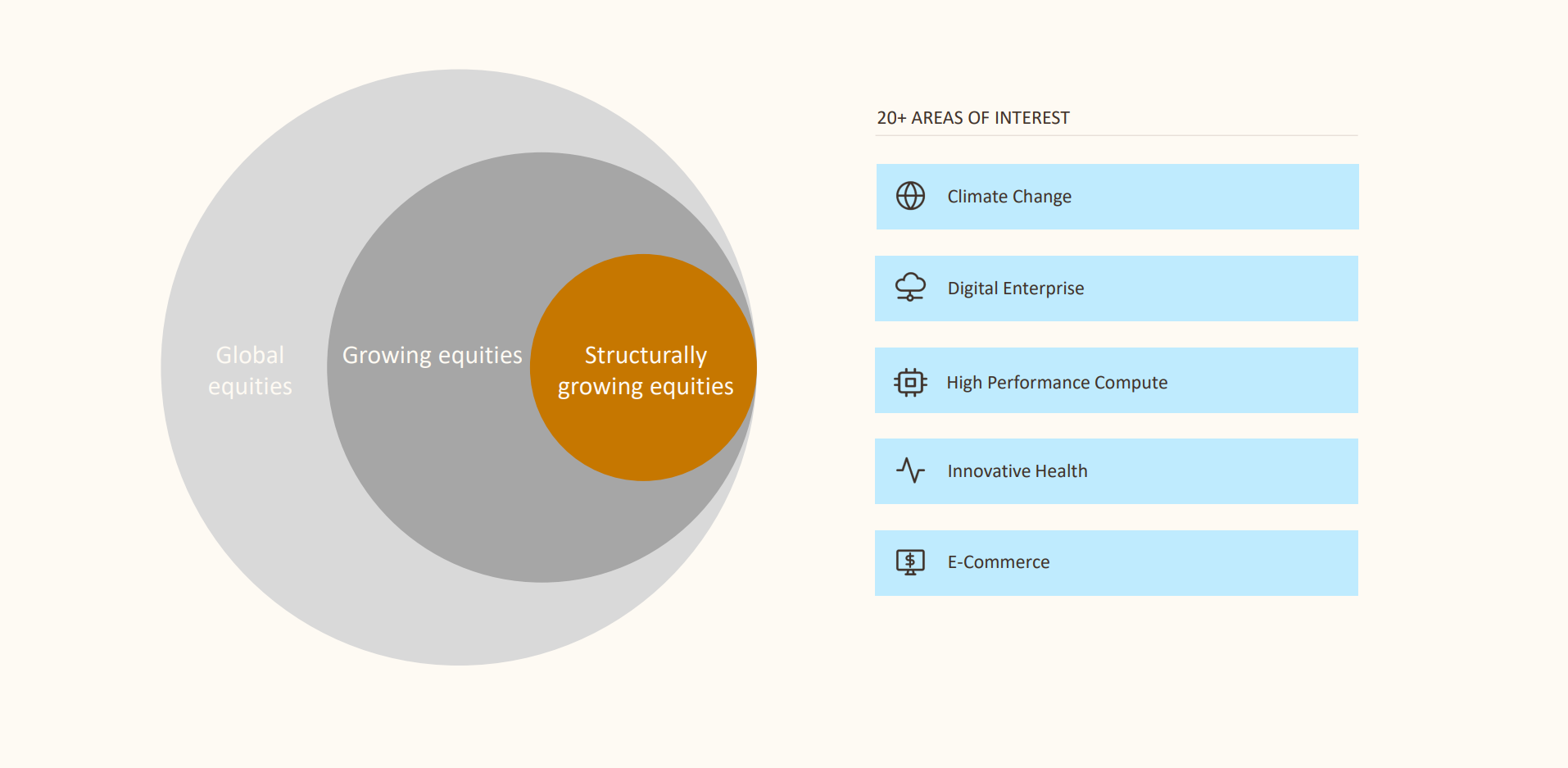 Global equities

Growing equities

Structurally growing equities

20+ AREAS OF INTEREST

Climate Change

Digital Enterprise

High Performance Compute

Innovative Health

E-Commerce